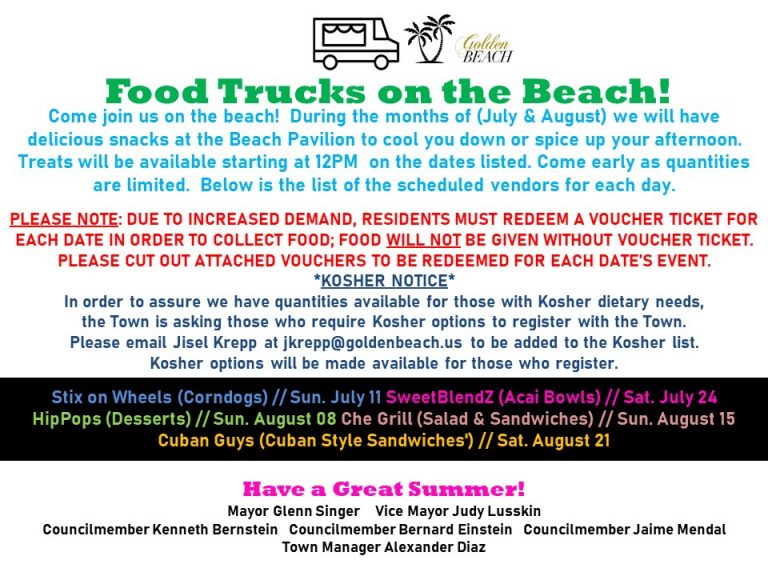 Golden BEACH

Food Trucks on the Beach!

Come join us on the beach! During the months of (July & August) we will have delicious snacks at the Beach Pavilion to cool you down or spice up your afternoon. Treats will be available starting at 12PM on the dates listed. Come early as quantities are limited. Below is the list of the scheduled vendors for each day.

PLEASE NOTE: DUE TO INCREASED DEMAND, RESIDENTS MUST REDEEM A VOUCHER TICKET FOR EACH DATE IN ORDER TO COLLECT FOOD; FOOD WILL NOT BE GIVEN WITHOUT VOUCHER TICKET. PLEASE CUT OUT ATTACHED VOUCHERS TO BE REDEEMED FOR EACH DATE'S EVENT.

*KOSHER NOTICE*

In order to assure we have quantities available for those with Kosher dietary needs, the Town is asking those who require Kosher options to register with the Town. Please email Jisel Krepp at jkrepp@goldenbeach.us to be added to the Kosher list. Kosher options will be made available for those who register.

Stix on Wheels (Corndogs) // Sun. July 11 SweetBlendZ (Acai Bowls) // Sat. July 24
HipPops (Desserts) // Sun. August 08 Che Grill (Salad & Sandwiches) // Sun. August 15
Cuban Guys (Cuban Style Sandwiches') // Sat. August 21

Have a Great Summer!

Mayor Glenn Singer Vice Mayor Judy Lusskin
Councilmember Kenneth Bernstein Councilmember Bernard Einstein Councilmember Jaime Mendal
Town Manager Alexander Diaz